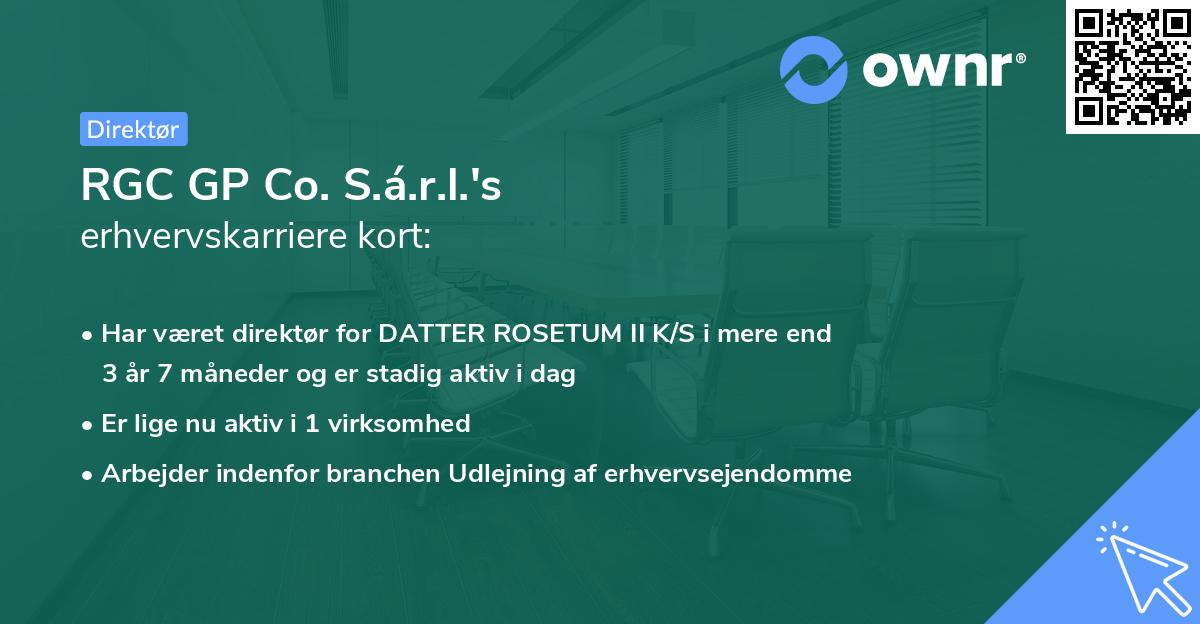 ownr®

Direktør

RGC GP Co. S.á.r.l.'s
erhvervskarriere kort:

• Har været direktør for DATTER ROSETUM II K/S i mere end 3 år 7 måneder og er stadig aktiv i dag

• Er lige nu aktiv i 1 virksomhed

• Arbejder indenfor branchen Udlejning af erhvervsejendomme